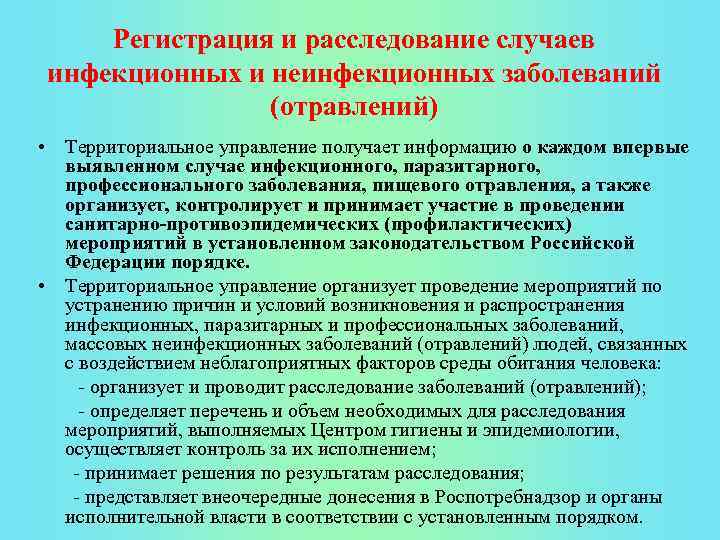 Регистрация и расследование случаев инфекционных и неинфекционных заболеваний (отравлений)

• Территориальное управление получает информацию о каждом впервые выявленном случае инфекционного, паразитарного, профессионального заболевания, пищевого отравления, а также организует, контролирует и принимает участие в проведении санитарно-противоэпидемических (профилактических) мероприятий в установленном законодательством Российской Федерации порядке.

• Территориальное управление организует проведение мероприятий по устранению причин и условий возникновения и распространения инфекционных, паразитарных и профессиональных заболеваний, массовых неинфекционных заболеваний (отравлений) людей, связанных с воздействием неблагоприятных факторов среды обитания человека:

- организует и проводит расследование заболеваний (отравлений);

- определяет перечень и объем необходимых для расследования мероприятий, выполняемых Центром гигиены и эпидемиологии, осуществляет контроль за их исполнением;

- принимает решения по результатам расследования;

- представляет внеочередные донесения в Роспотребнадзор и органы исполнительной власти в соответствии с установленным порядком.